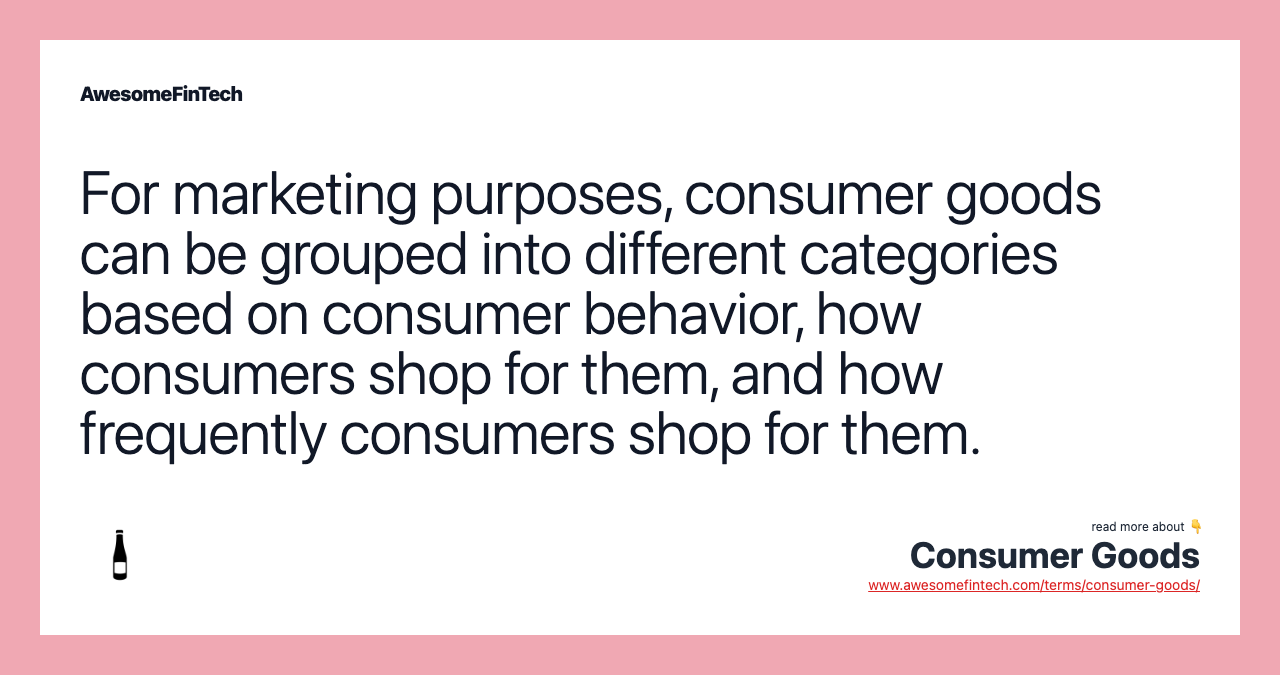 AwesomeFinTech

For marketing purposes, consumer goods can be grouped into different categories based on consumer behavior, how consumers shop for them, and how frequently consumers shop for them.

read more about 👇
Consumer Goods
www.awesomefintech.com/terms/consumer-goods/